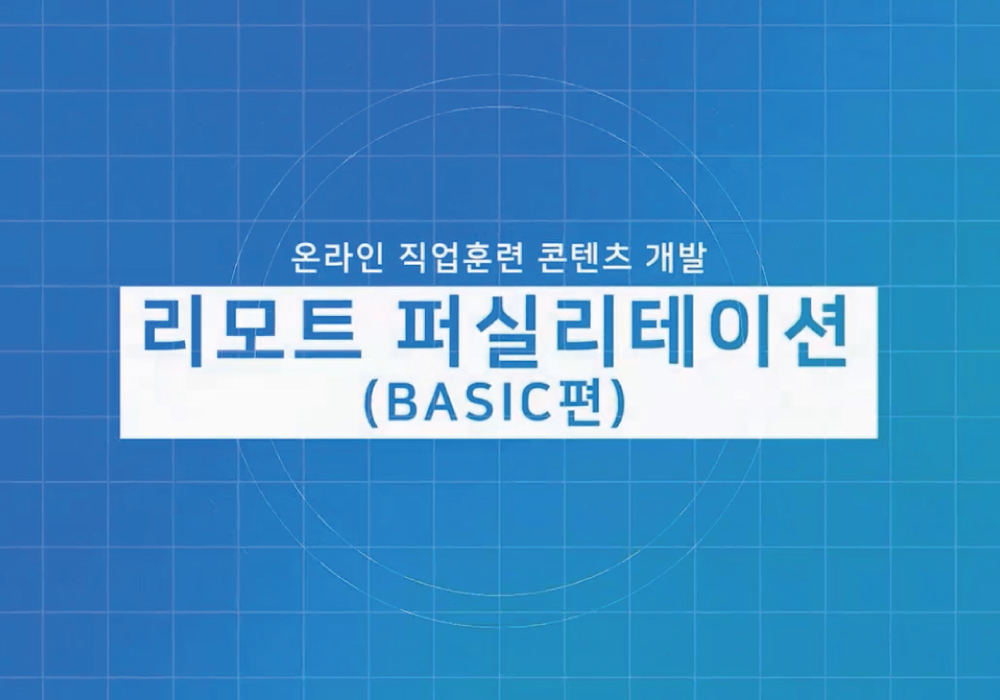 온라인 직업훈련 콘텐츠 개발

리모트 퍼실리테이션
(BASIC편)